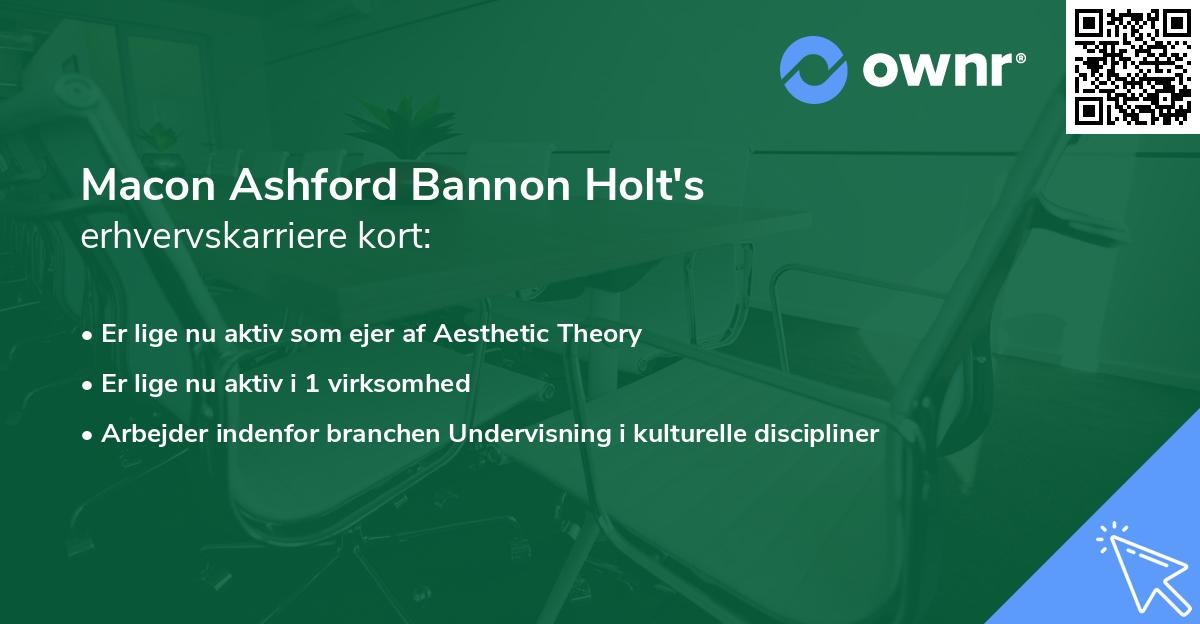 ownr®

Macon Ashford Bannon Holt's erhvervskarriere kort:

• Er lige nu aktiv som ejer af Aesthetic Theory
• Er lige nu aktiv i 1 virksomhed
• Arbejder indenfor branchen Undervisning i kulturelle discipliner